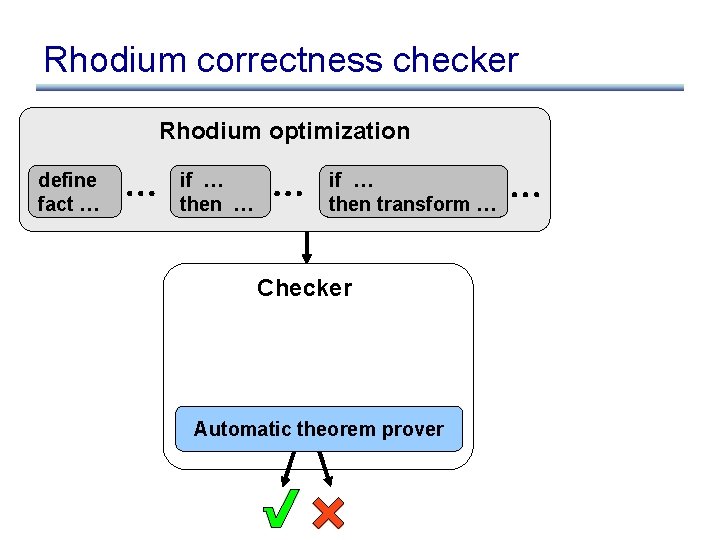 Rhodium correctness checker

Rhodium optimization

define fact …

…

if … then …

…

if … then transform …

…

Checker

Automatic theorem prover